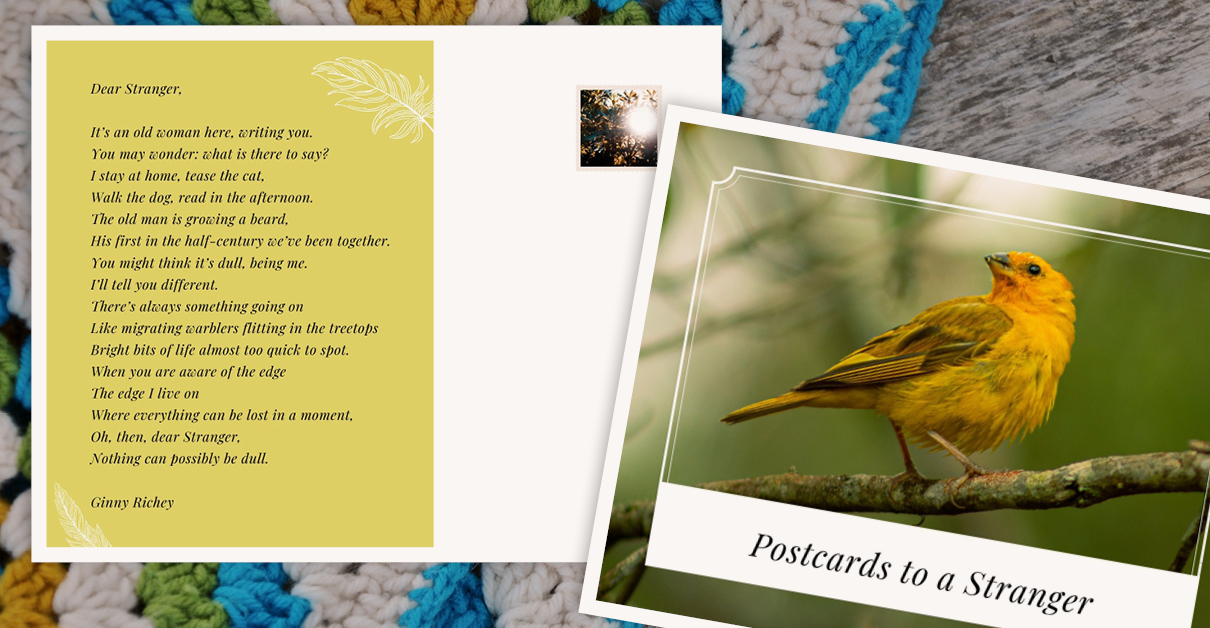 Dear Stranger,

It's an old woman here, writing you.
You may wonder: what is there to say?
I stay at home, tease the cat,
Walk the dog, read in the afternoon.
The old man is growing a beard,
His first in the half-century we've been together.
You might think it's dull, being me.
I'll tell you different.
There's always something going on
Like migrating warblers flitting in the treetops
Bright bits of life almost too quick to spot.
When you are aware of the edge
The edge I live on
Where everything can be lost in a moment,
Oh, then, dear Stranger,
Nothing can possibly be dull.

Ginny Richey

Postcards to a Stranger